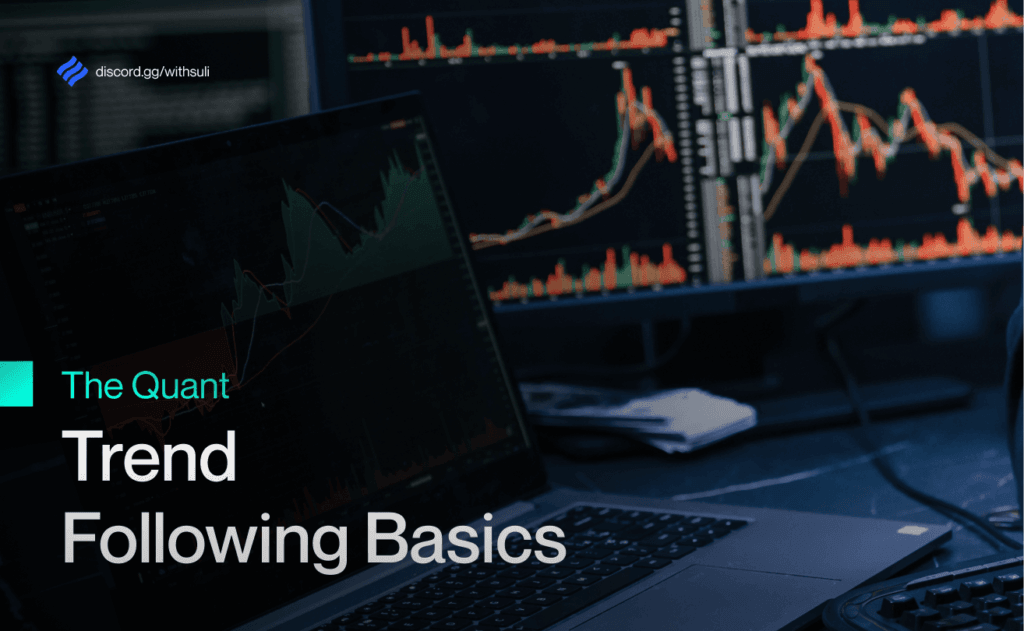 discord.gg/withsuli

The Quant

Trend Following Basics